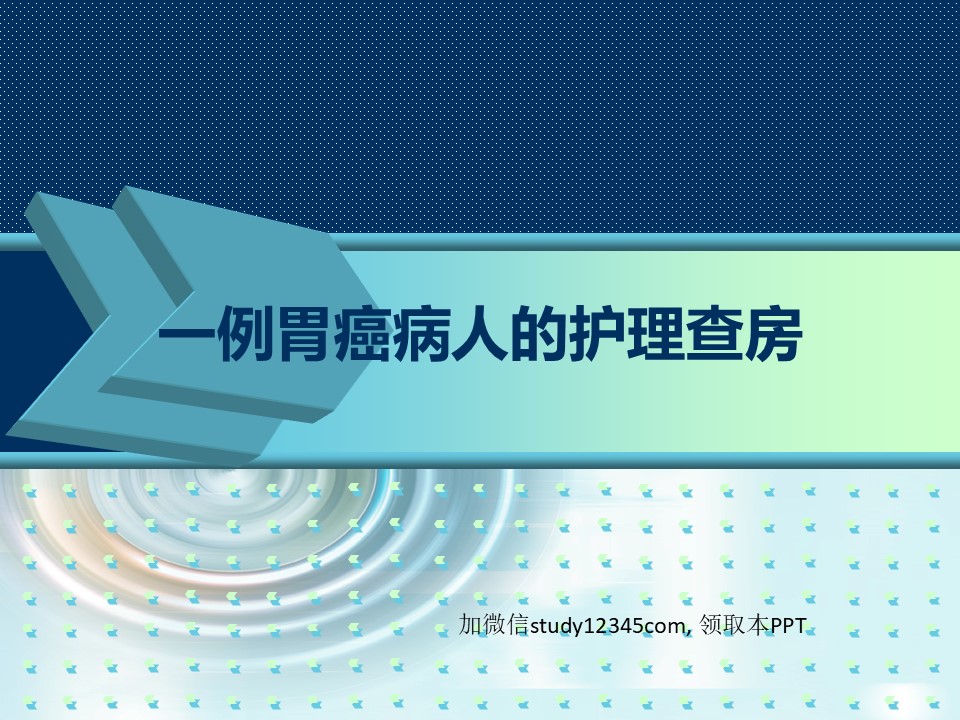 一例胃癌病人的护理查房

加微信study12345com, 领取本PPT